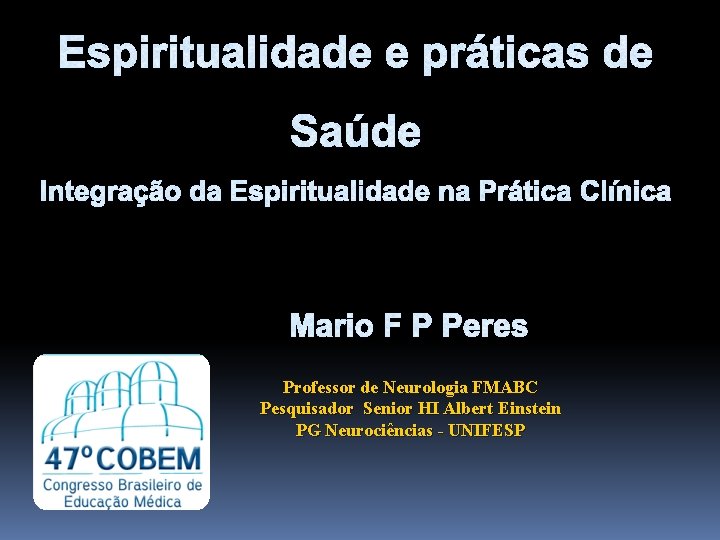 Espiritualidade e práticas de Saúde

Integração da Espiritualidade na Prática Clínica

Mario F P Peres

Professor de Neurologia FMABC
Pesquisador Senior HI Albert Einstein
PG Neurociências - UNIFESP

47º COBEM
Congresso Brasileiro de Educação Médica